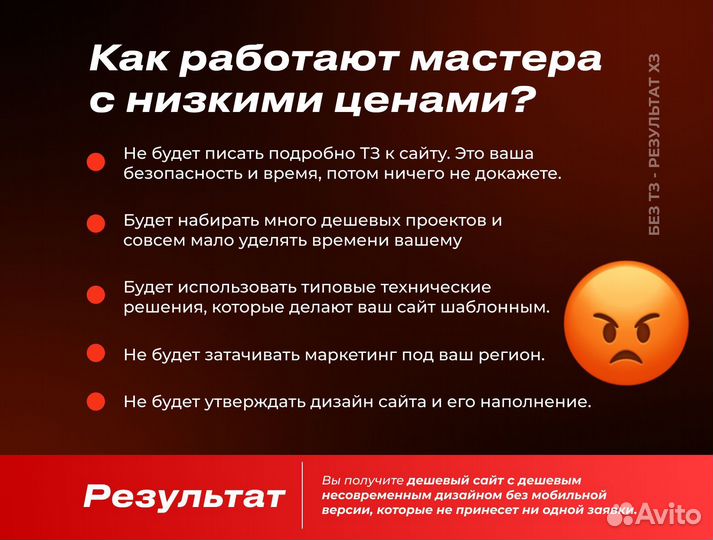 Как работают мастера с низкими ценами?

БЕЗ ТЗ - РЕЗУЛЬТАТ ХЗ

Не будет писать подробно ТЗ к сайту. Это ваша безопасность и время, потом ничего не докажете.

Будет набирать много дешевых проектов и совсем мало уделять времени вашему

Будет использовать типовые технические решения, которые делают ваш сайт шаблонным.

Не будет затачивать маркетинг под ваш регион.

Не будет утверждать дизайн сайта и его наполнение.

Результат

Вы получите дешевый сайт с дешевым несовременным дизайном без мобильной версии, которые не принесет ни одной заявки.

Avito